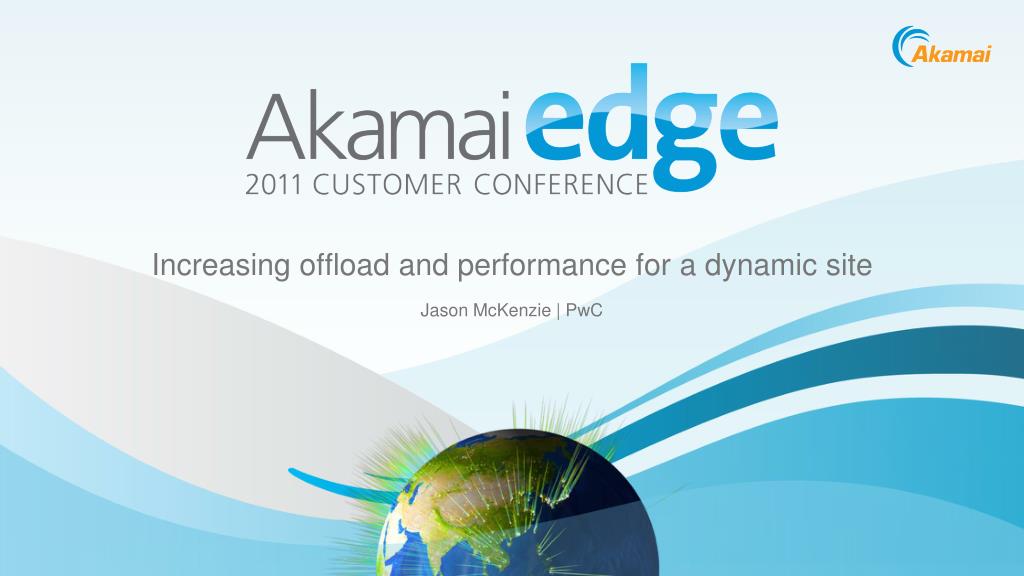 Akamai

Akamai edge
2011 CUSTOMER CONFERENCE

Increasing offload and performance for a dynamic site

Jason McKenzie | PwC